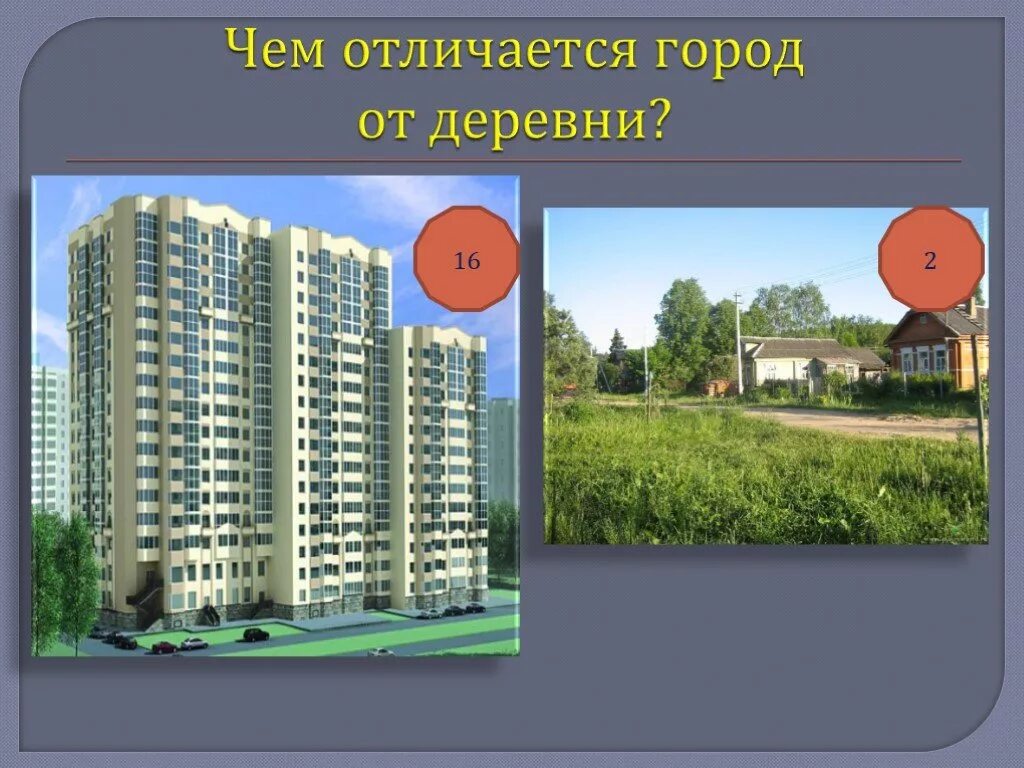 Чем отличается город от деревни?

16

2